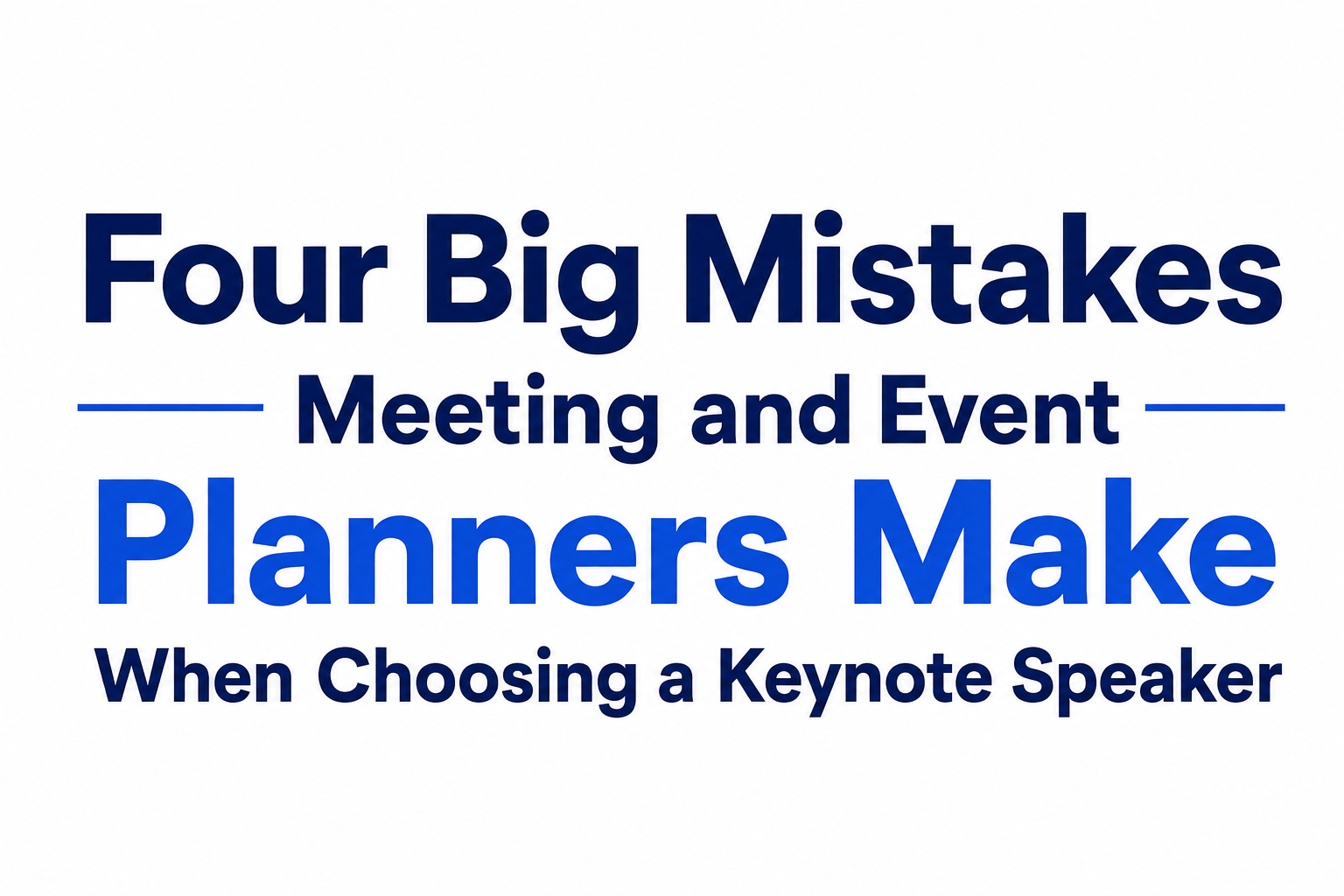 Four Big Mistakes

Meeting and Event

Planners Make

When Choosing a Keynote Speaker